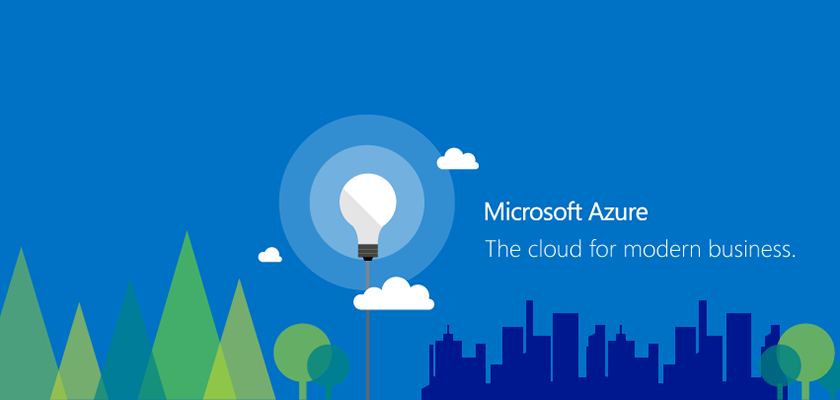 Microsoft Azure
The cloud for modern business.